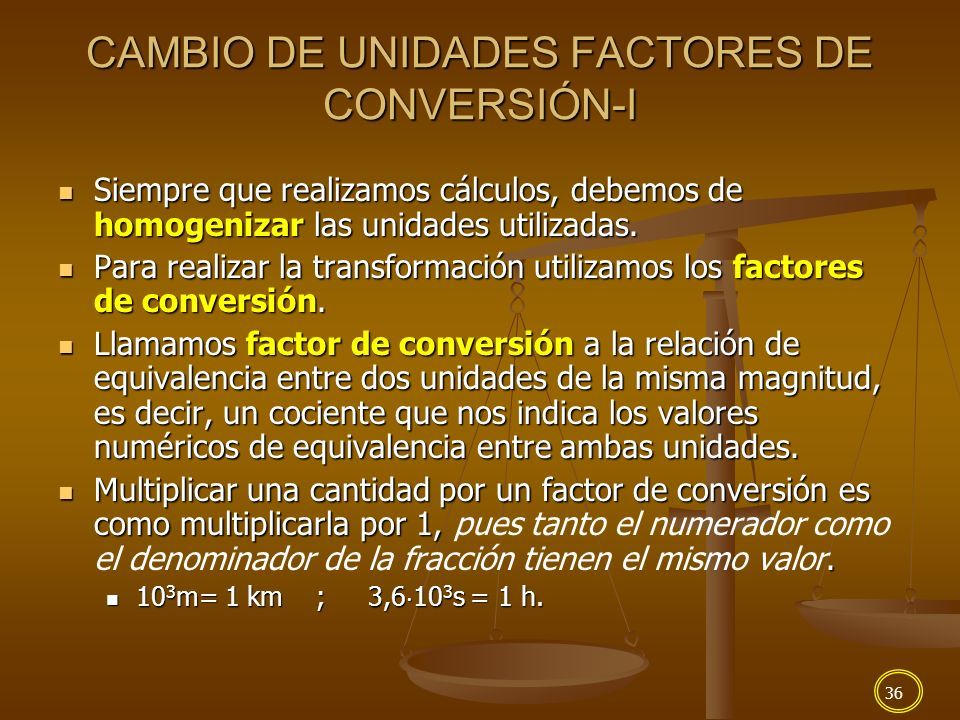 CAMBIO DE UNIDADES FACTORES DE CONVERSIÓN-I

Siempre que realizamos cálculos, debemos de homogenizar las unidades utilizadas.

Para realizar la transformación utilizamos los factores de conversión.

Llamamos factor de conversión a la relación de equivalencia entre dos unidades de la misma magnitud, es decir, un cociente que nos indica los valores numéricos de equivalencia entre ambas unidades.

Multiplicar una cantidad por un factor de conversión es como multiplicarla por 1, pues tanto el numerador como el denominador de la fracción tienen el mismo valor.

$10^3$m= 1 km ; $3,6 \cdot 10^3$s = 1 h.

36